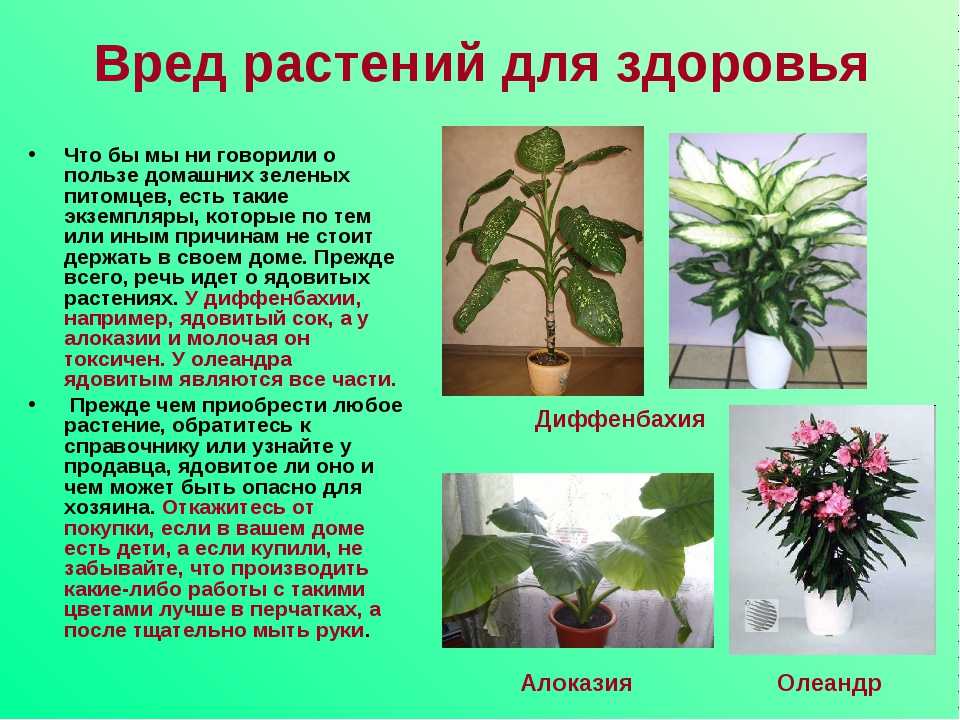 Вред растений для здоровья

• Что бы мы ни говорили о пользе домашних зеленых питомцев, есть такие экземпляры, которые по тем или иным причинам не стоит держать в своем доме. Прежде всего, речь идет о ядовитых растениях. У диффенбахии, например, ядовитый сок, а у алоказии и молочая он токсичен. У олеандра ядовитым являются все части.

• Прежде чем приобрести любое растение, обратитесь к справочнику или узнайте у продавца, ядовитое ли оно и чем может быть опасно для хозяина. Откажитесь от покупки, если в вашем доме есть дети, а если купили, не забывайте, что производить какие-либо работы с такими цветами лучше в перчатках, а после тщательно мыть руки.

Диффенбахия

Алоказия

Олеандр